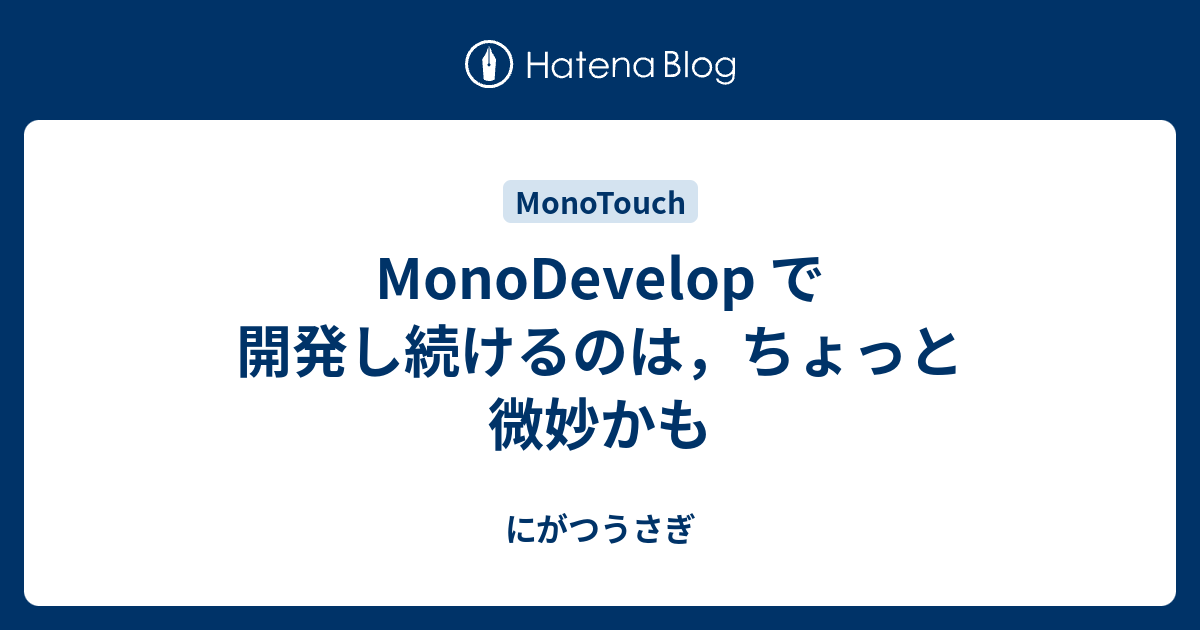 Hatena Blog

MonoTouch

MonoDevelop で開発し続けるのは，ちょっと微妙かも

にがつうさぎ